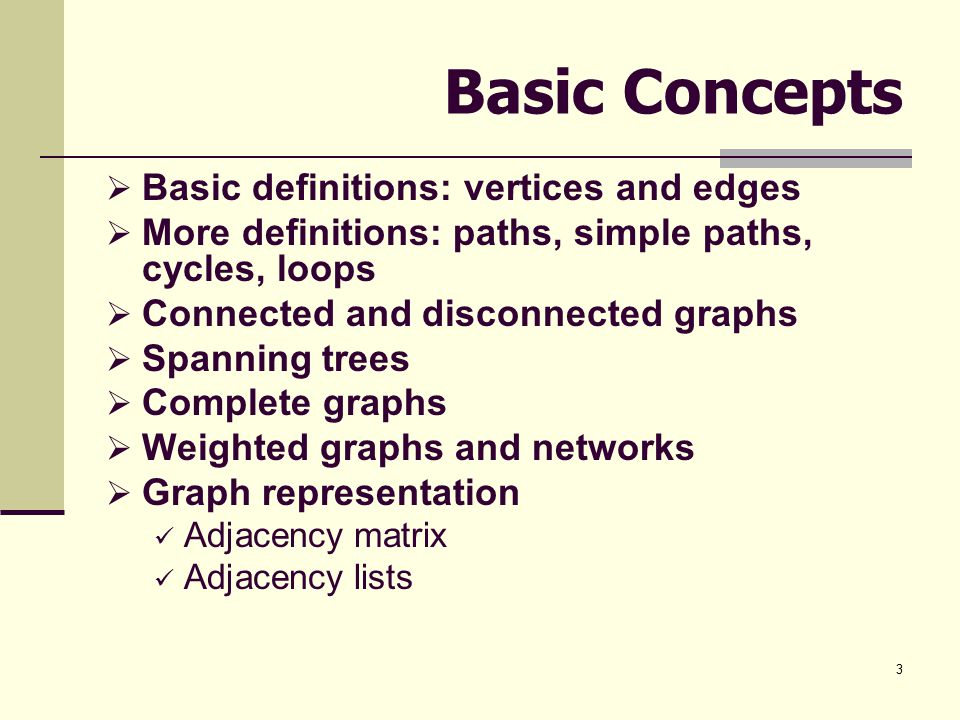 Basic Concepts

➢ Basic definitions: vertices and edges
➢ More definitions: paths, simple paths, cycles, loops
➢ Connected and disconnected graphs
➢ Spanning trees
➢ Complete graphs
➢ Weighted graphs and networks
➢ Graph representation
✓ Adjacency matrix
✓ Adjacency lists

3